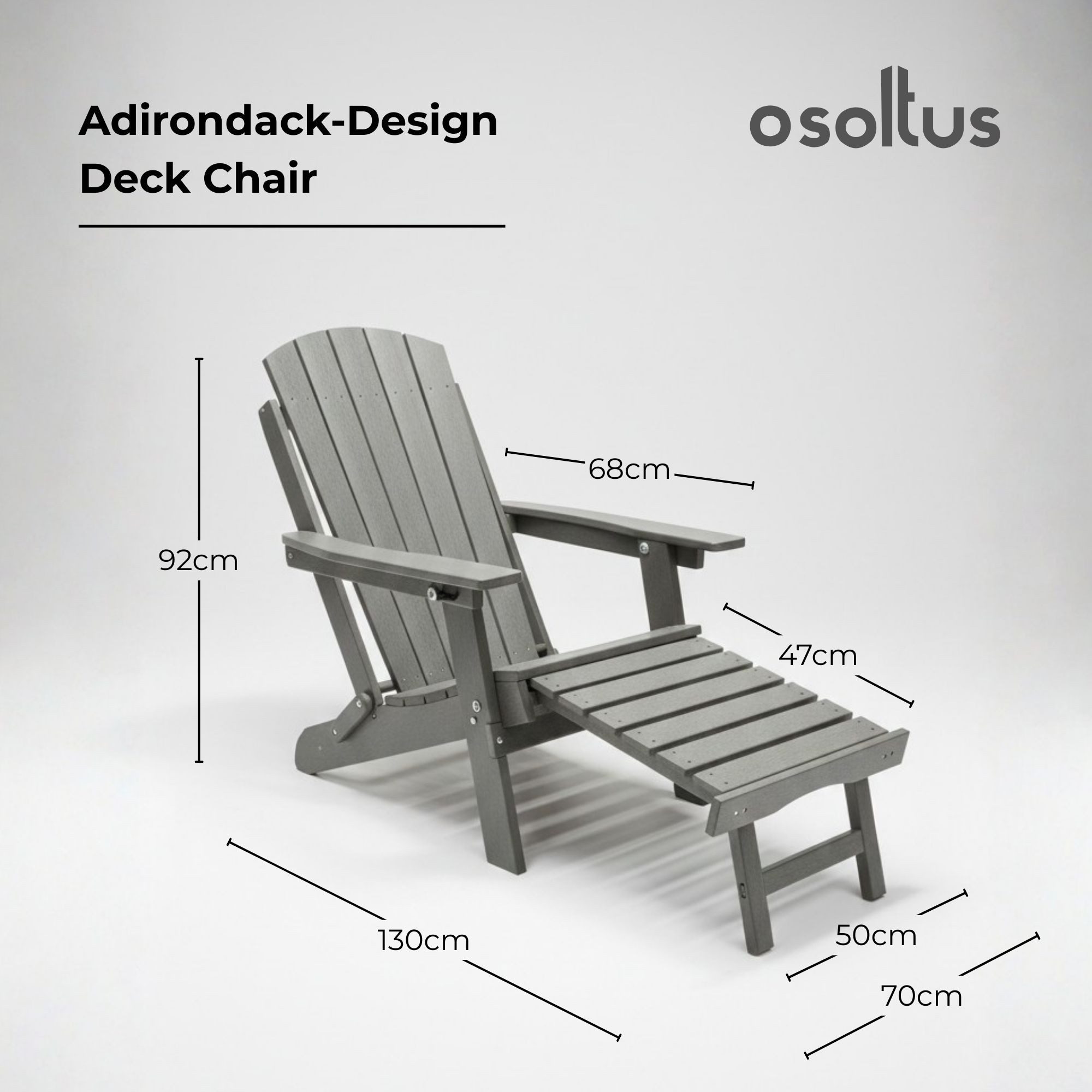 Adirondack-Design Deck Chair

osoltus

68cm

92cm

47cm

130cm

50cm

70cm